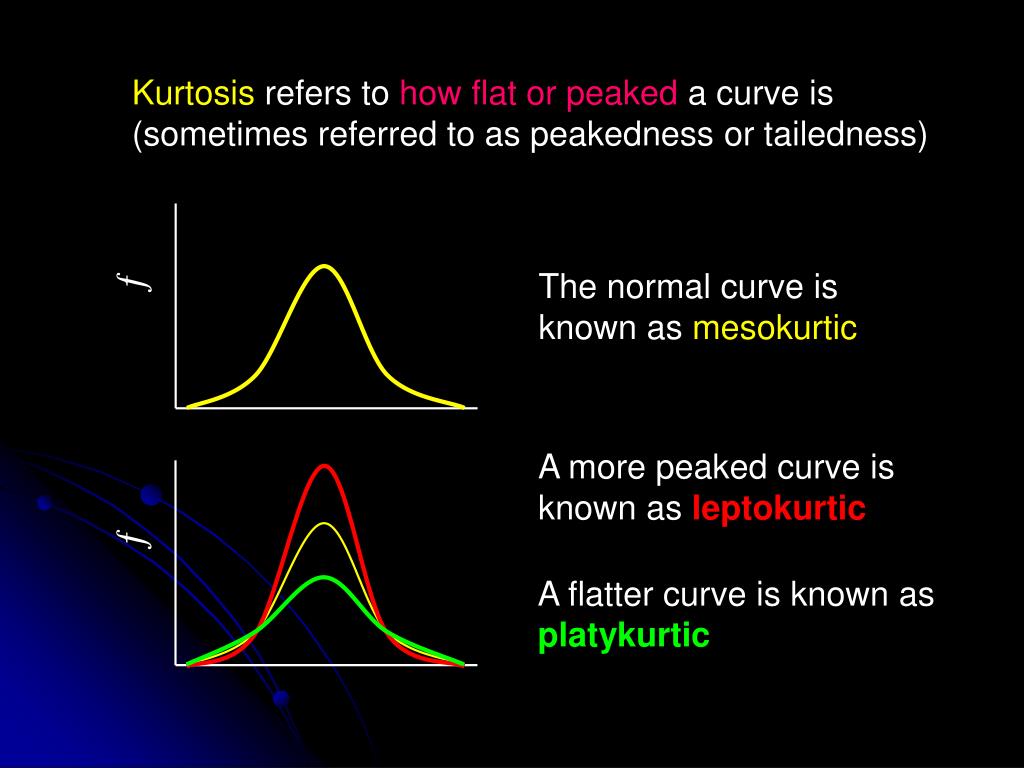 Kurtosis refers to how flat or peaked a curve is (sometimes referred to as peakedness or tailedness)

$f$

The normal curve is known as mesokurtic

$f$

A more peaked curve is known as leptokurtic

A flatter curve is known as platykurtic